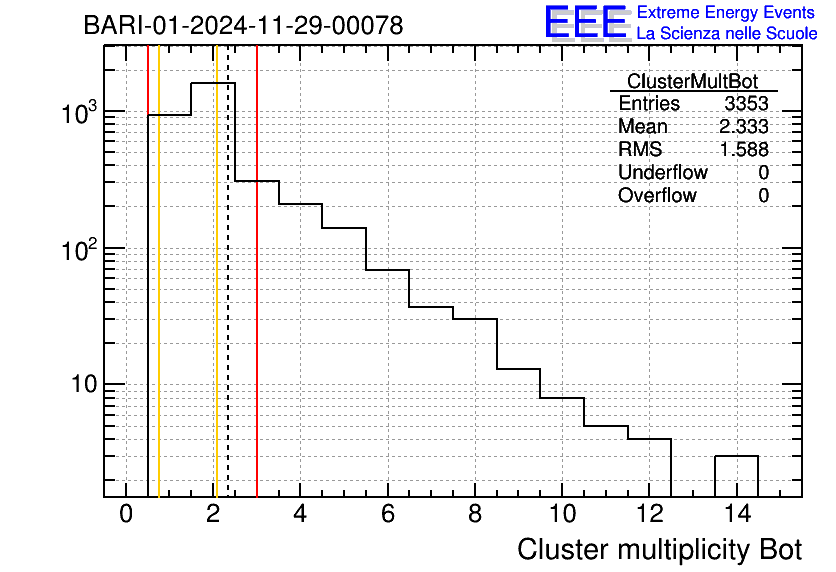 BARI-01-2024-11-29-00078

EEE Extreme Energy Events
La Scienza nelle Scuole

| ClusterMultBot | |
|---|---|
| Entries | 3353 |
| Mean | 2.333 |
| RMS | 1.588 |
| Underflow | 0 |
| Overflow | 0 |

$10^3$
$10^2$
10

0 2 4 6 8 10 12 14

Cluster multiplicity Bot